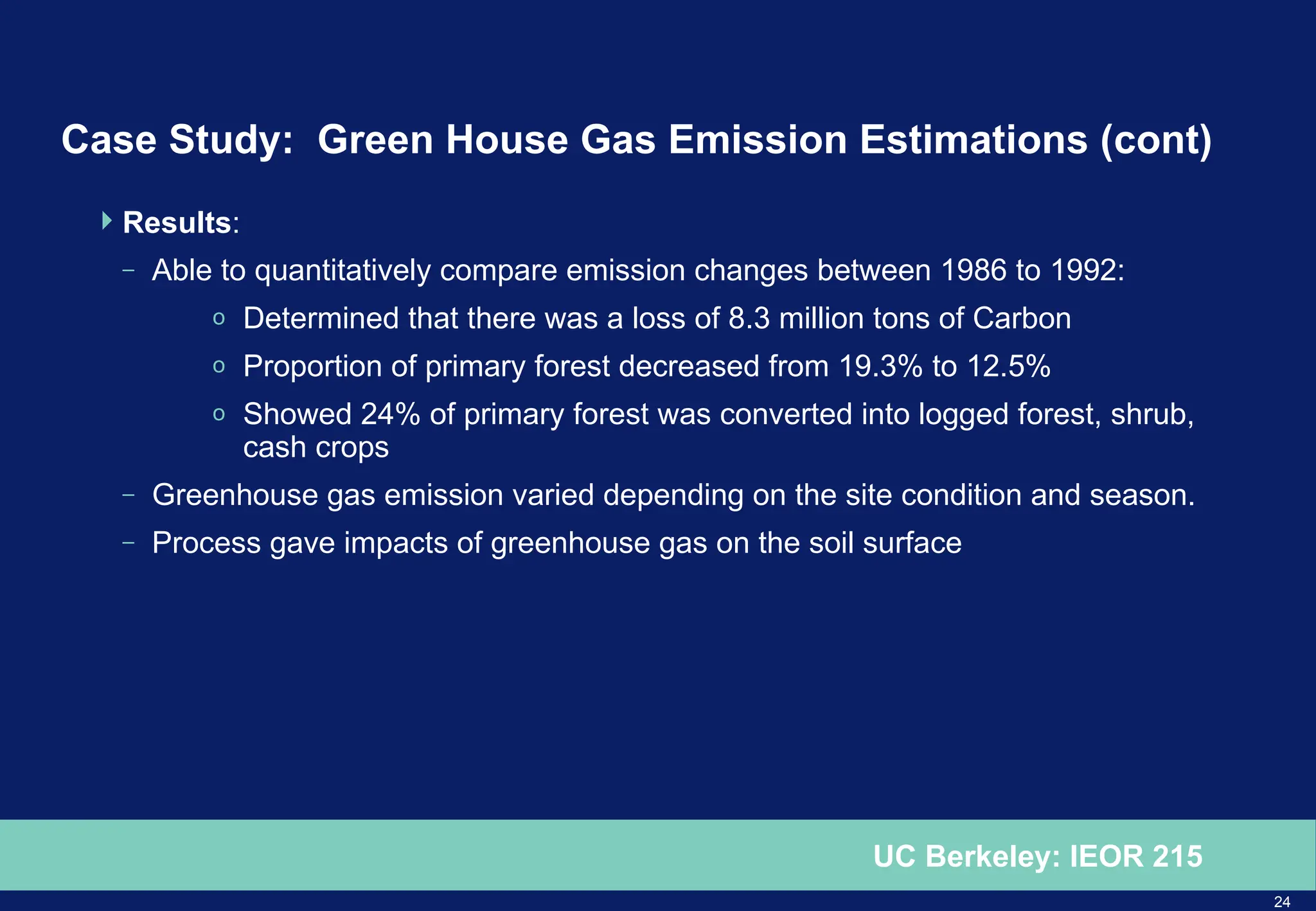 Case Study: Green House Gas Emission Estimations (cont)

Results:

– Able to quantitatively compare emission changes between 1986 to 1992:

o Determined that there was a loss of 8.3 million tons of Carbon

o Proportion of primary forest decreased from 19.3% to 12.5%

o Showed 24% of primary forest was converted into logged forest, shrub, cash crops

– Greenhouse gas emission varied depending on the site condition and season.

– Process gave impacts of greenhouse gas on the soil surface

UC Berkeley: IEOR 215

24